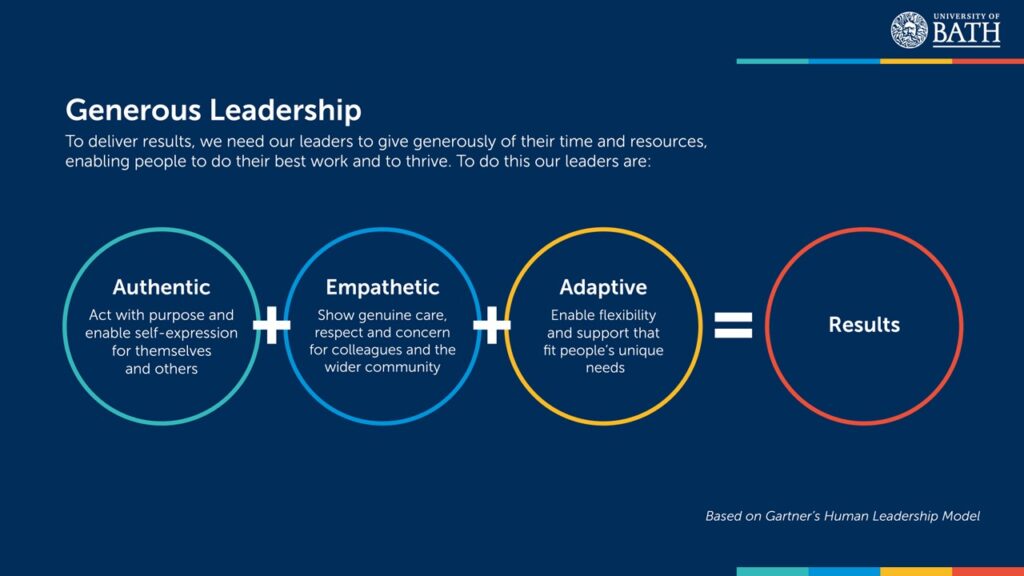 UNIVERSITY OF
BATH

Generous Leadership

To deliver results, we need our leaders to give generously of their time and resources, enabling people to do their best work and to thrive. To do this our leaders are:

Authentic
Act with purpose and enable self-expression for themselves and others

+

Empathetic
Show genuine care, respect and concern for colleagues and the wider community

+

Adaptive
Enable flexibility and support that fit people's unique needs

=

Results

Based on Gartner's Human Leadership Model